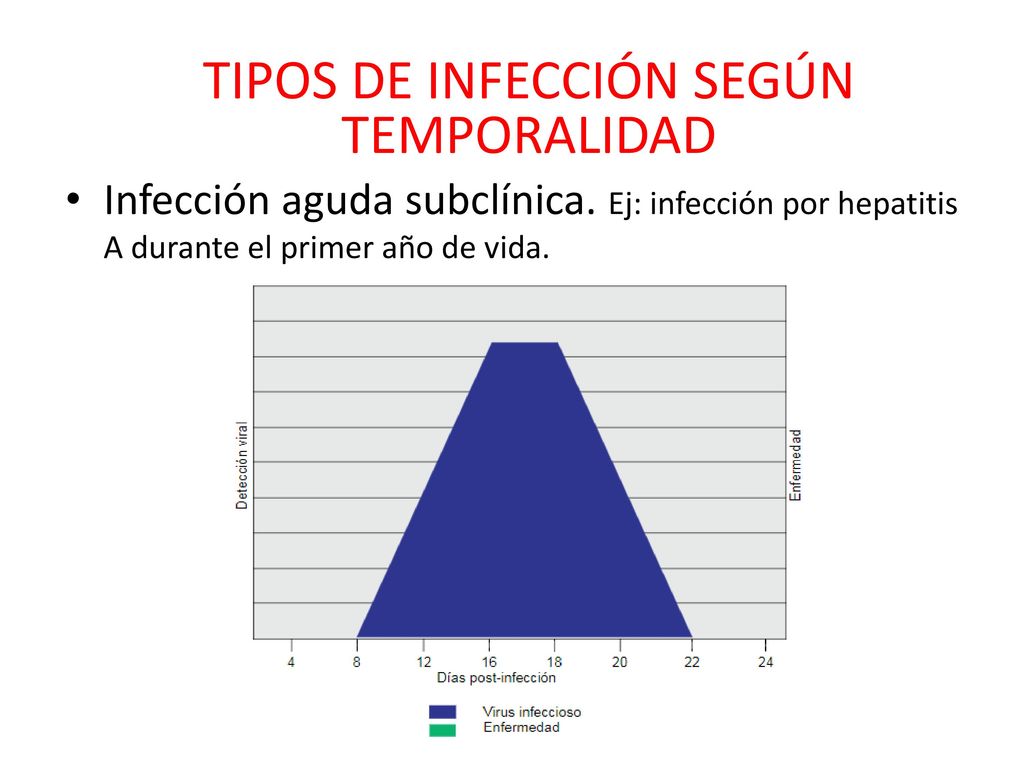 TIPOS DE INFECCIÓN SEGÚN TEMPORALIDAD

• Infección aguda subclínica. Ej: infección por hepatitis A durante el primer año de vida.

Detección viral

Enfermedad

4
8
12
16
18
20
22
24

Días post-infección

Virus infeccioso
Enfermedad